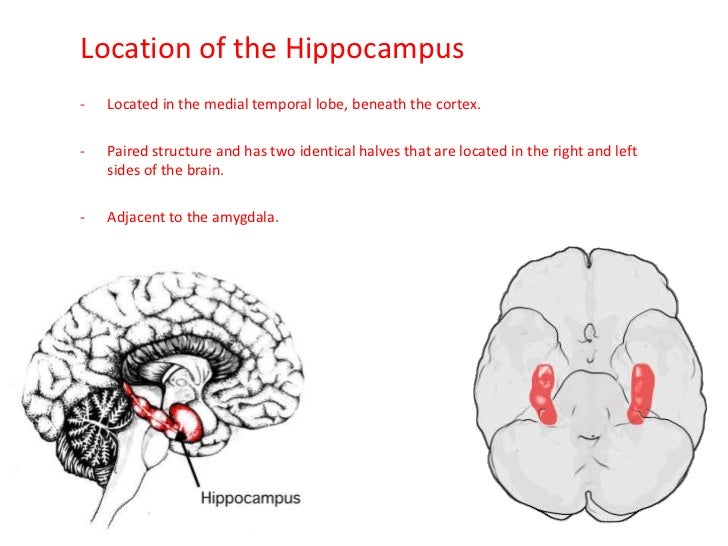 Location of the Hippocampus

- Located in the medial temporal lobe, beneath the cortex.

- Paired structure and has two identical halves that are located in the right and left sides of the brain.

- Adjacent to the amygdala.

Hippocampus